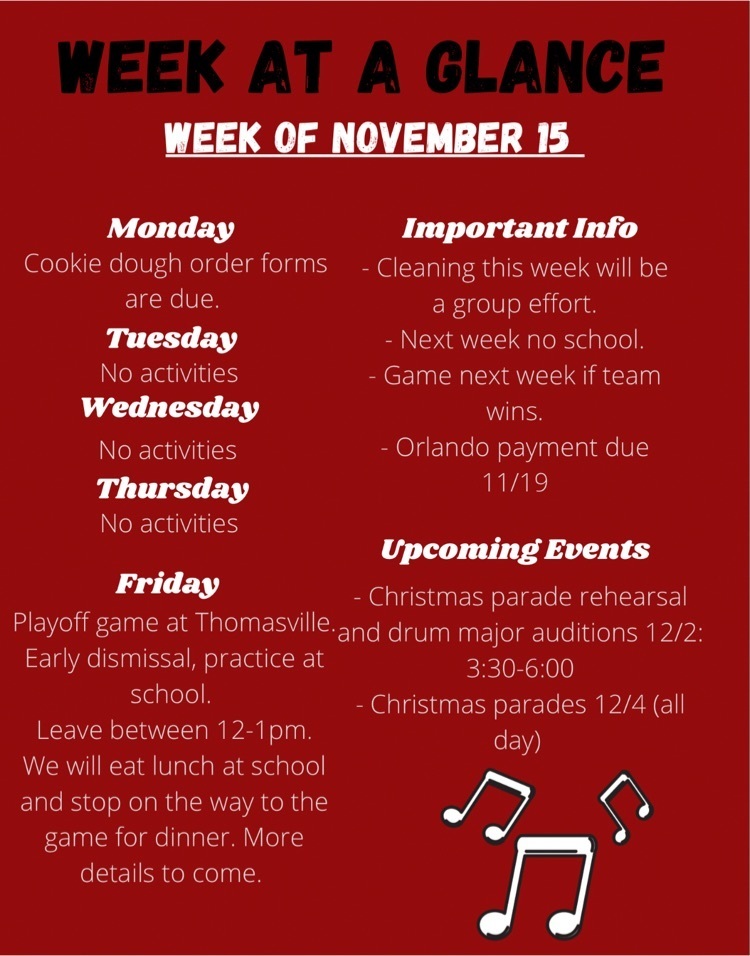 WEEK AT A GLANCE

WEEK OF NOVEMBER 15

Monday
Cookie dough order forms are due.

Tuesday
No activities

Wednesday
No activities

Thursday
No activities

Friday
Playoff game at Thomasville. Early dismissal, practice at school.
Leave between 12-1pm. We will eat lunch at school and stop on the way to the game for dinner. More details to come.

Important Info
- Cleaning this week will be a group effort.
- Next week no school.
- Game next week if team wins.
- Orlando payment due 11/19

Upcoming Events
- Christmas parade rehearsal and drum major auditions 12/2: 3:30-6:00
- Christmas parades 12/4 (all day)